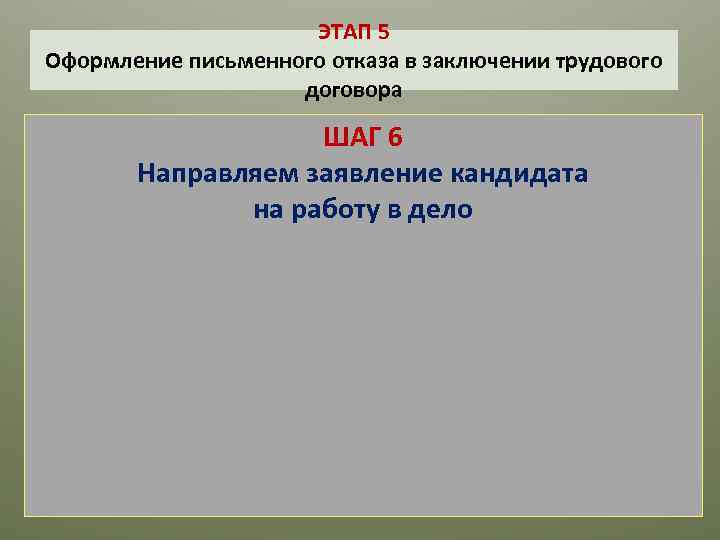 ЭТАП 5
Оформление письменного отказа в заключении трудового договора

ШАГ 6
Направляем заявление кандидата на работу в дело